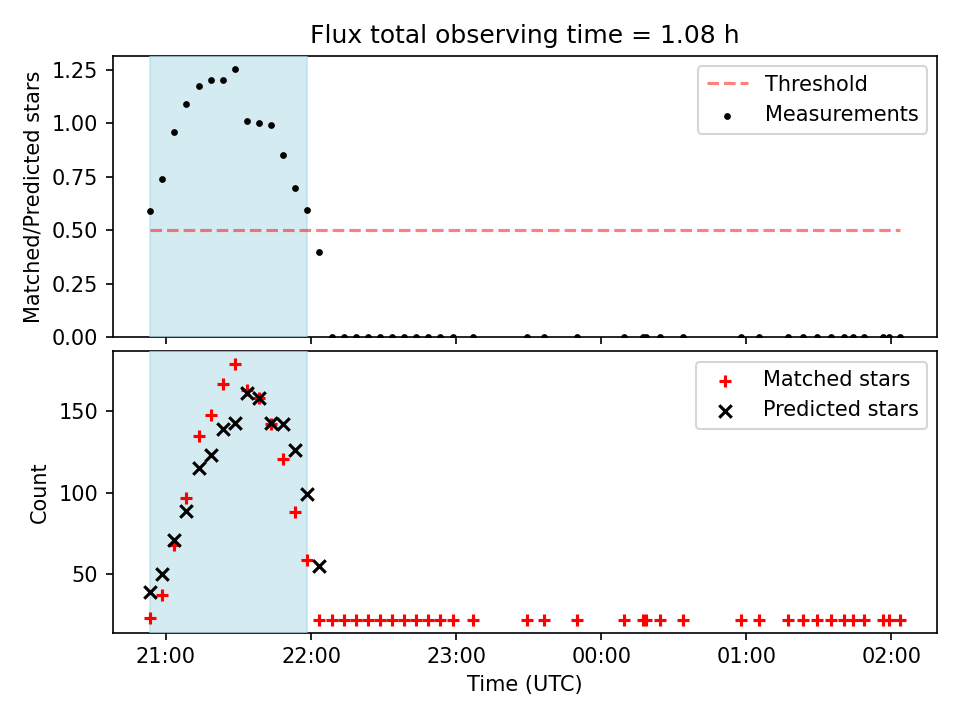 Flux total observing time = 1.08 h

Matched/Predicted stars

1.25
1.00
0.75
0.50
0.25
0.00

Threshold
Measurements

Count

150
100
50

Matched stars
Predicted stars

21:00
22:00
23:00
00:00
01:00
02:00

Time (UTC)